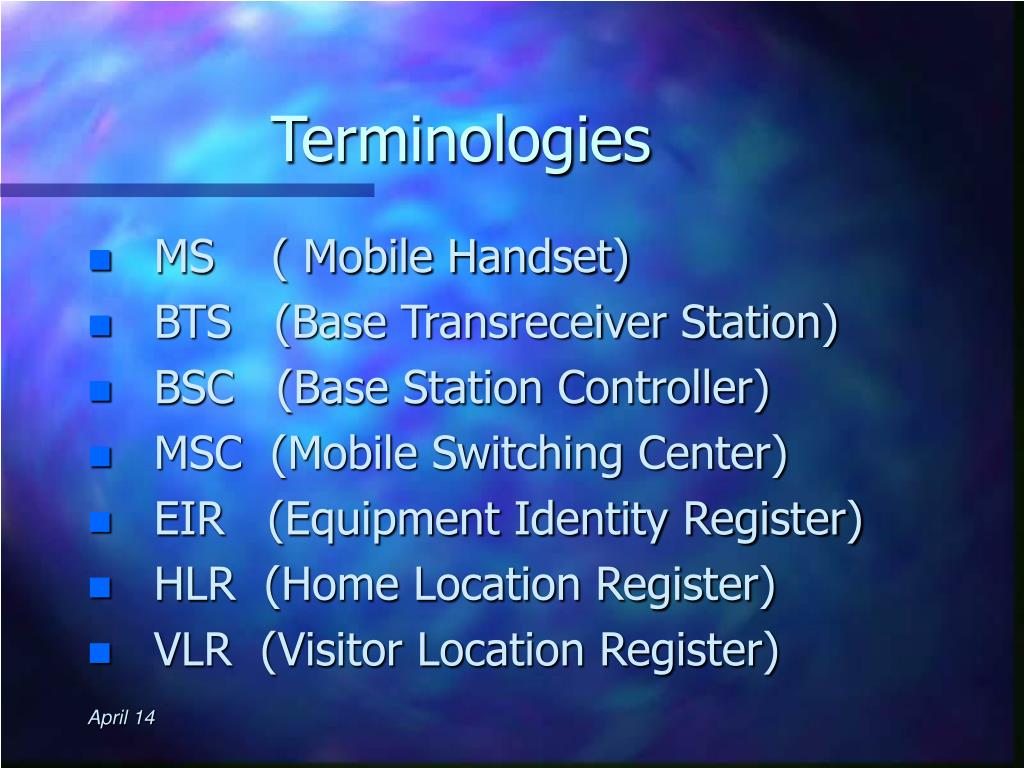 Terminologies

- MS ( Mobile Handset)
- BTS (Base Transreceiver Station)
- BSC (Base Station Controller)
- MSC (Mobile Switching Center)
- EIR (Equipment Identity Register)
- HLR (Home Location Register)
- VLR (Visitor Location Register)

April 14